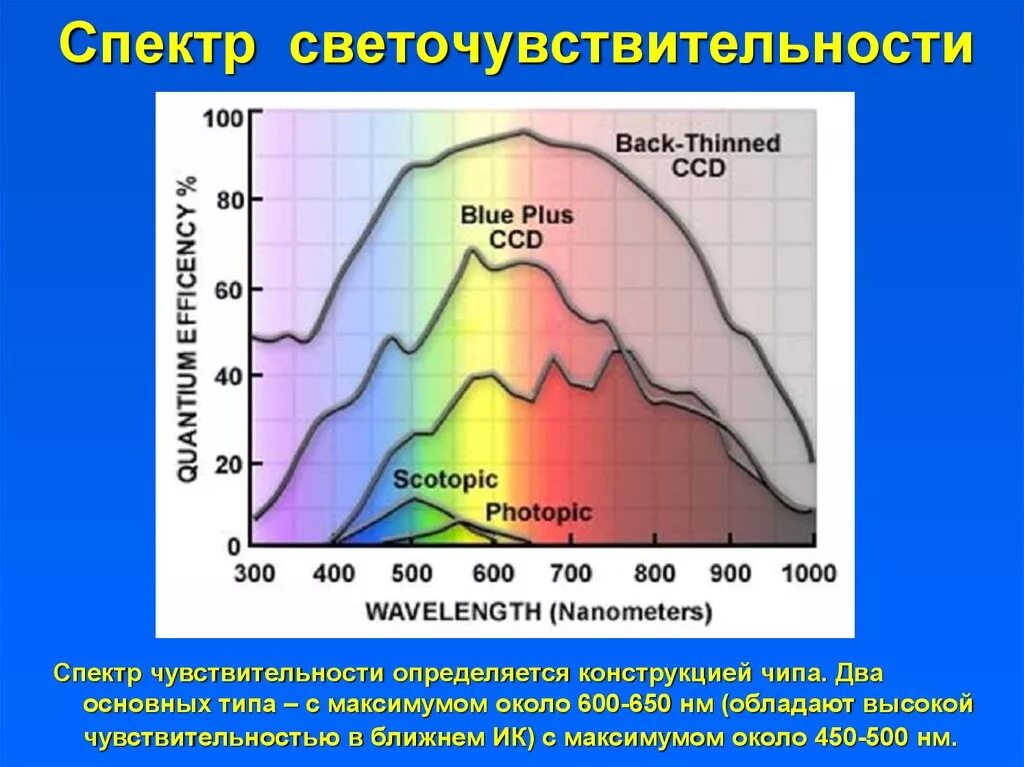 Спектр светочувствительности

QUANTUM EFFICENCY %

100
80
60
40
20
0

Back-Thinned CCD

Blue Plus CCD

Scotopic

Photopic

300 400 500 600 700 800 900 1000

WAVELENGTH (Nanometers)

Спектр чувствительности определяется конструкцией чипа. Два основных типа – с максимумом около 600-650 нм (обладают высокой чувствительностью в ближнем ИК) с максимумом около 450-500 нм.